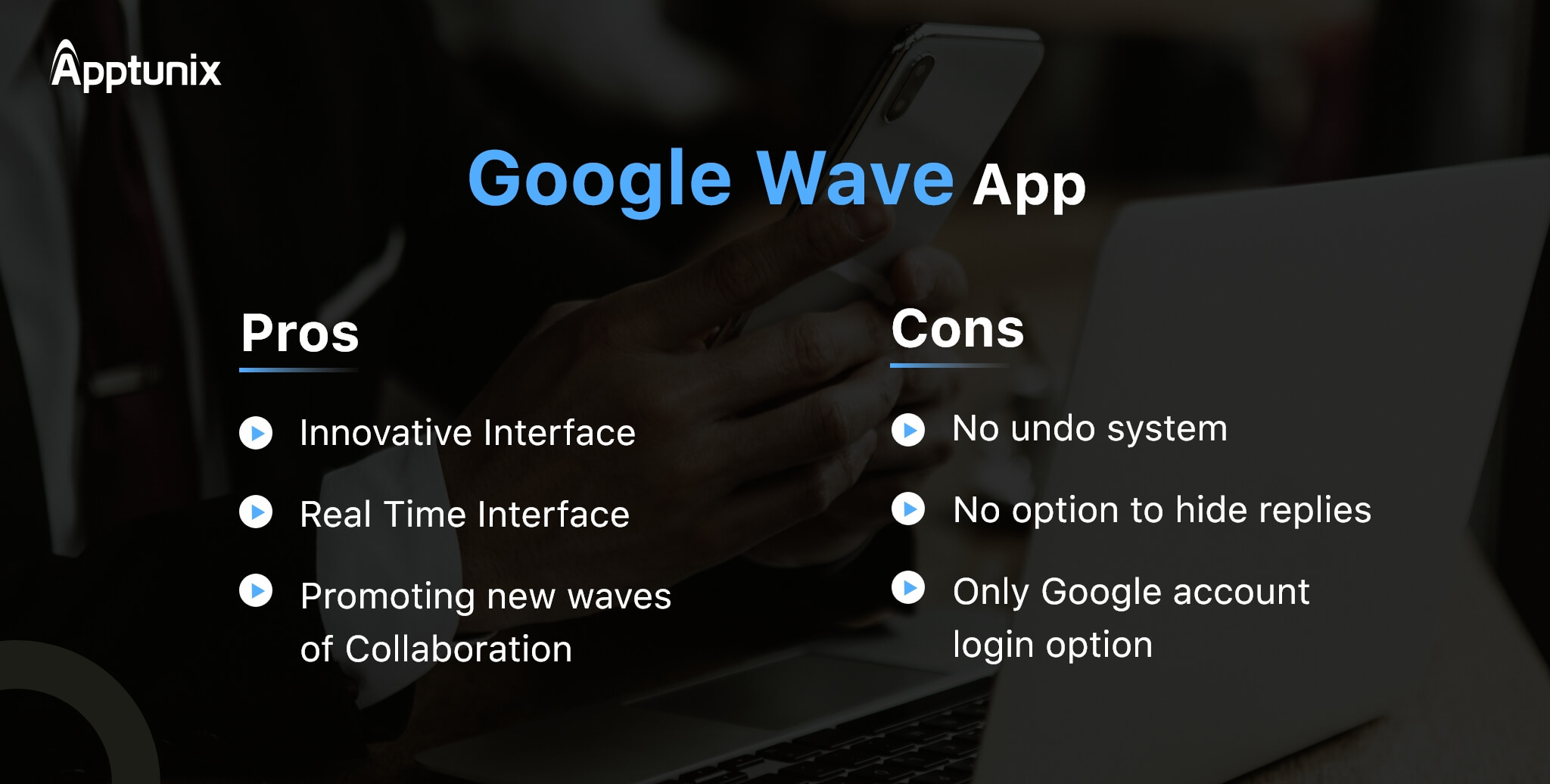 Apptunix

Google Wave App

Pros

Innovative Interface

Real Time Interface

Promoting new waves of Collaboration

Cons

No undo system

No option to hide replies

Only Google account login option